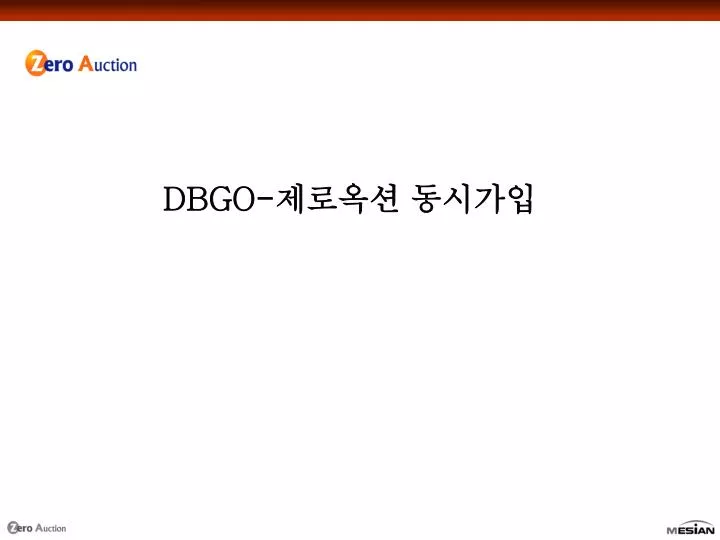 Zero Auction

DBGO-제로옥션 동시가입

Zero Auction

MESIAN